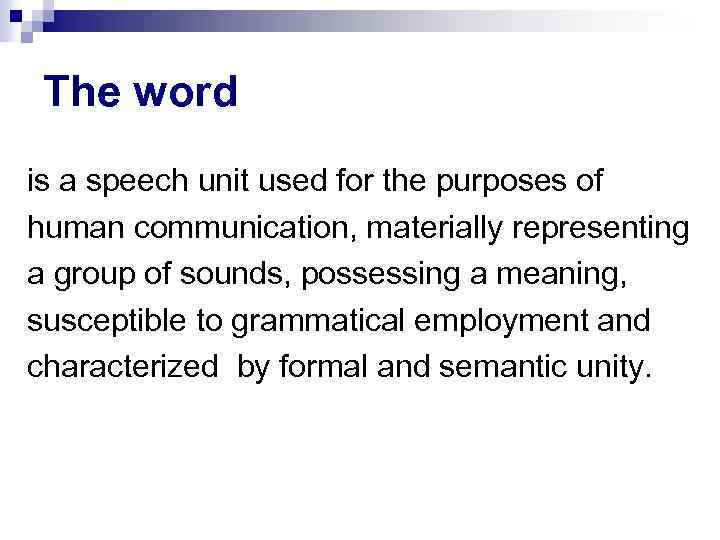 The word

is a speech unit used for the purposes of human communication, materially representing a group of sounds, possessing a meaning, susceptible to grammatical employment and characterized by formal and semantic unity.